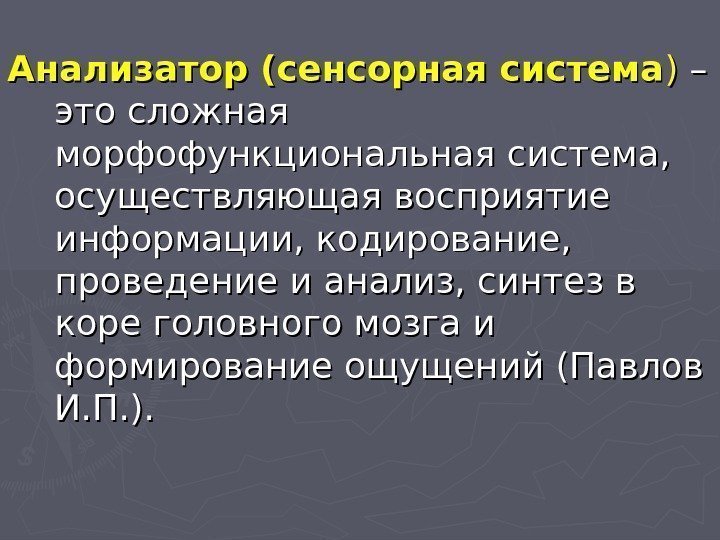 Анализатор (сенсорная система) – это сложная морфофункциональная система, осуществляющая восприятие информации, кодирование, проведение и анализ, синтез в коре головного мозга и формирование ощущений (Павлов И.П.).